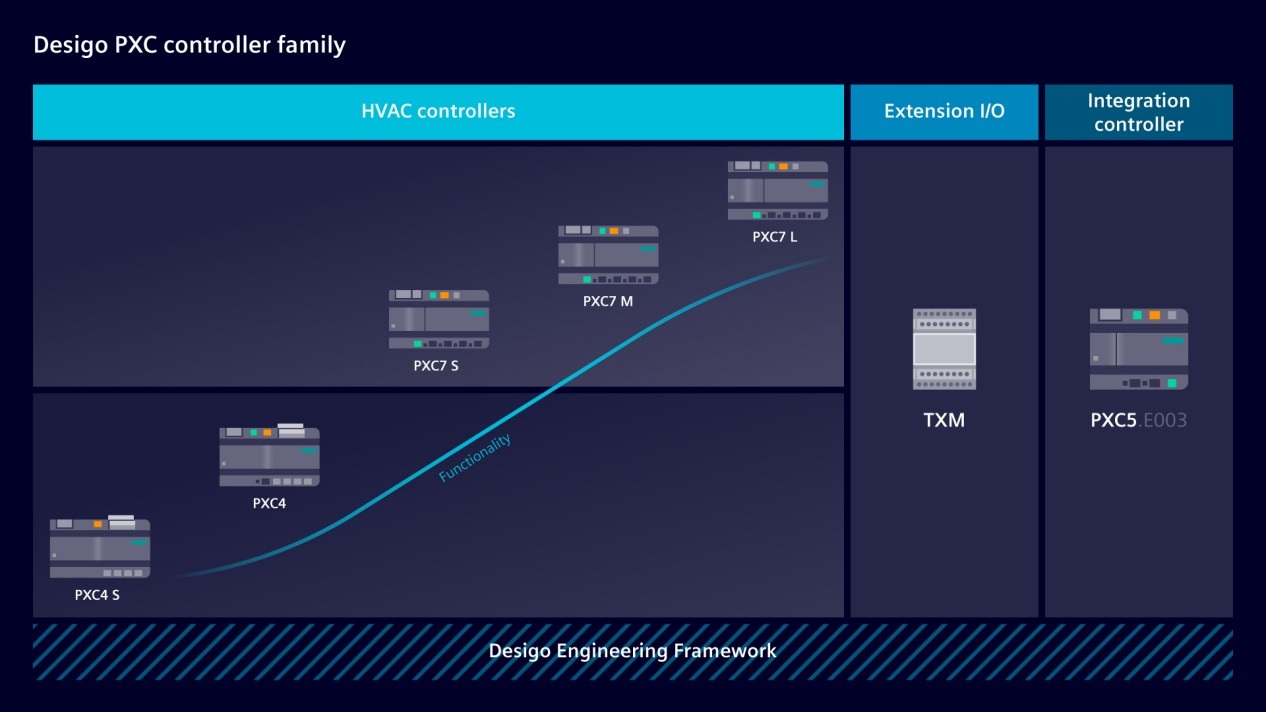 Desigo PXC controller family

HVAC controllers

Extension I/O

Integration controller

PXC7 L

PXC7 M

PXC7 S

PXC4

PXC4 S

Functionality

TXM

PXC5.E003

Desigo Engineering Framework